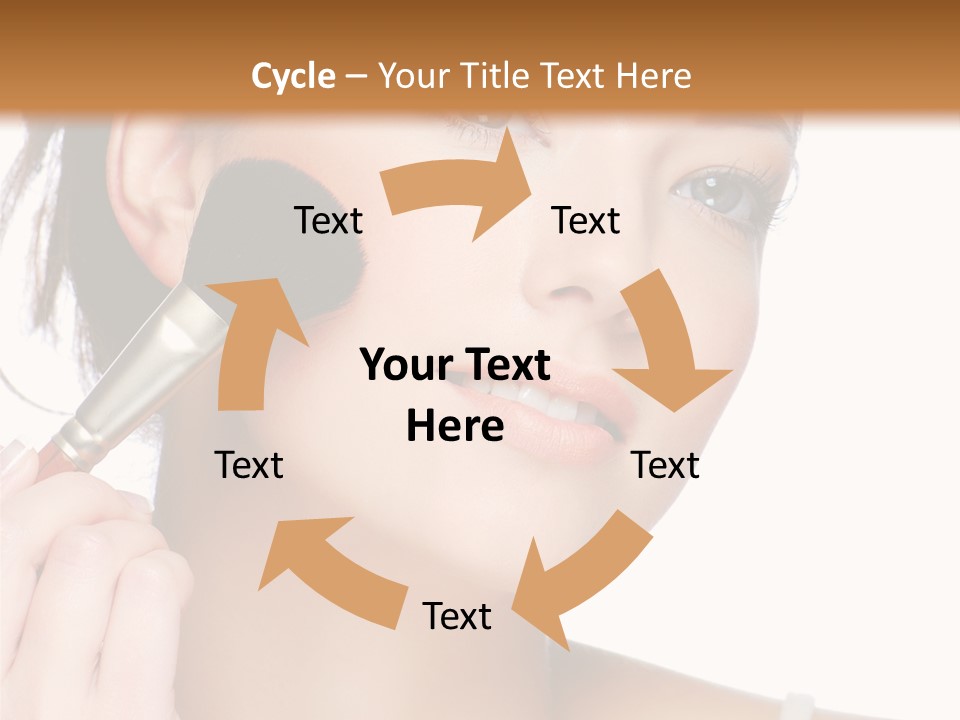 Cycle – Your Title Text Here

Text

Text

Your Text Here

Text

Text

Text